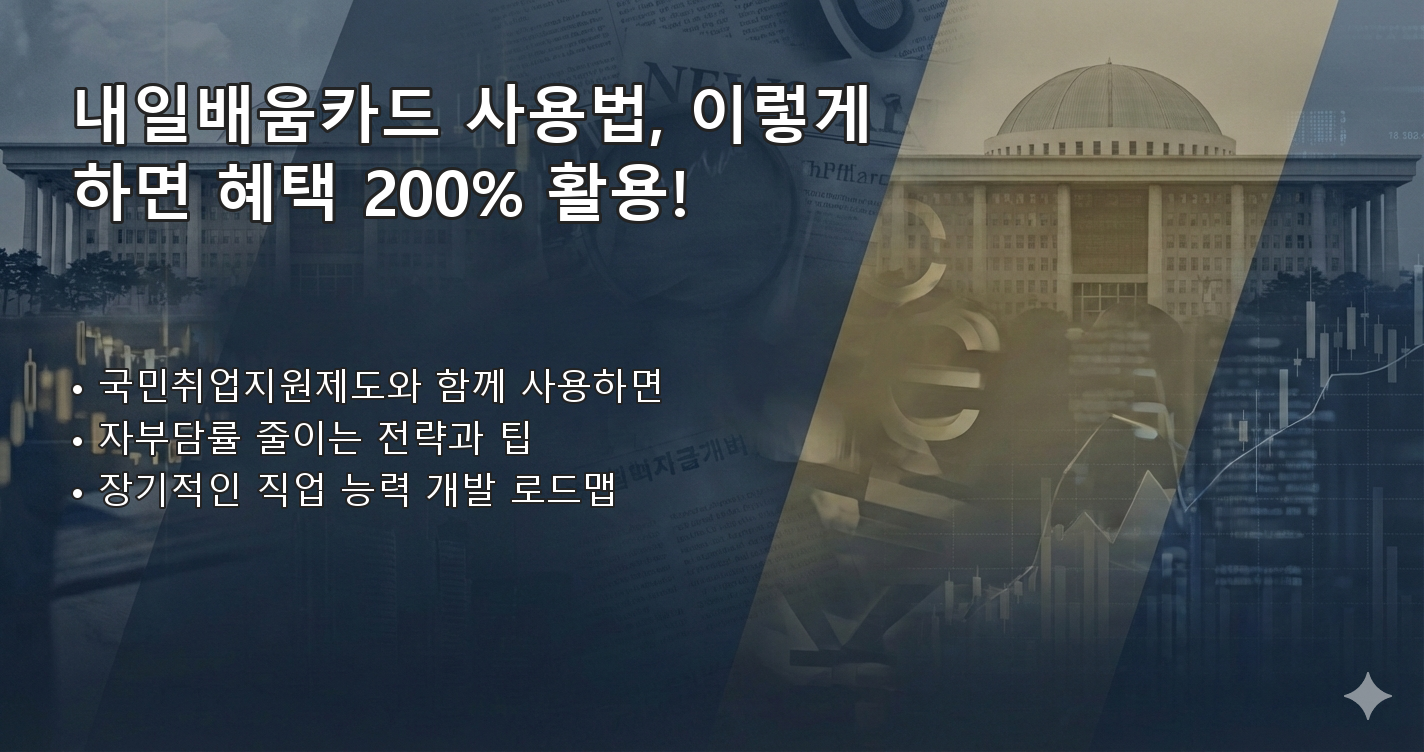 내일배움카드 사용법, 이렇게 하면 혜택 200% 활용!

• 국민취업지원제도와 함께 사용하면
• 자부담률 줄이는 전략과 팁
• 장기적인 직업 능력 개발 로드맵